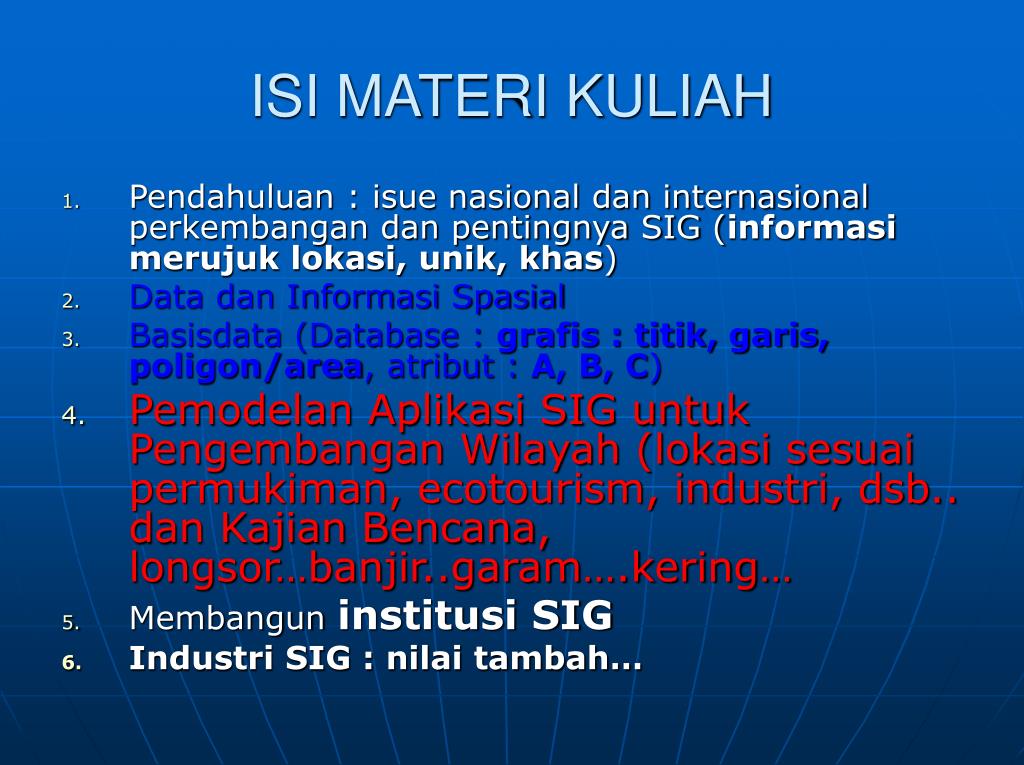 ISI MATERI KULIAH

1. Pendahuluan : isue nasional dan internasional perkembangan dan pentingnya SIG (informasi merujuk lokasi, unik, khas)
2. Data dan Informasi Spasial
3. Basisdata (Database : grafis : titik, garis, poligon/area, atribut : A, B, C)
4. Pemodelan Aplikasi SIG untuk Pengembangan Wilayah (lokasi sesuai permukiman, ecotourism, industri, dsb.. dan Kajian Bencana, longsor…banjir..garam….kering…
5. Membangun institusi SIG
6. Industri SIG : nilai tambah…